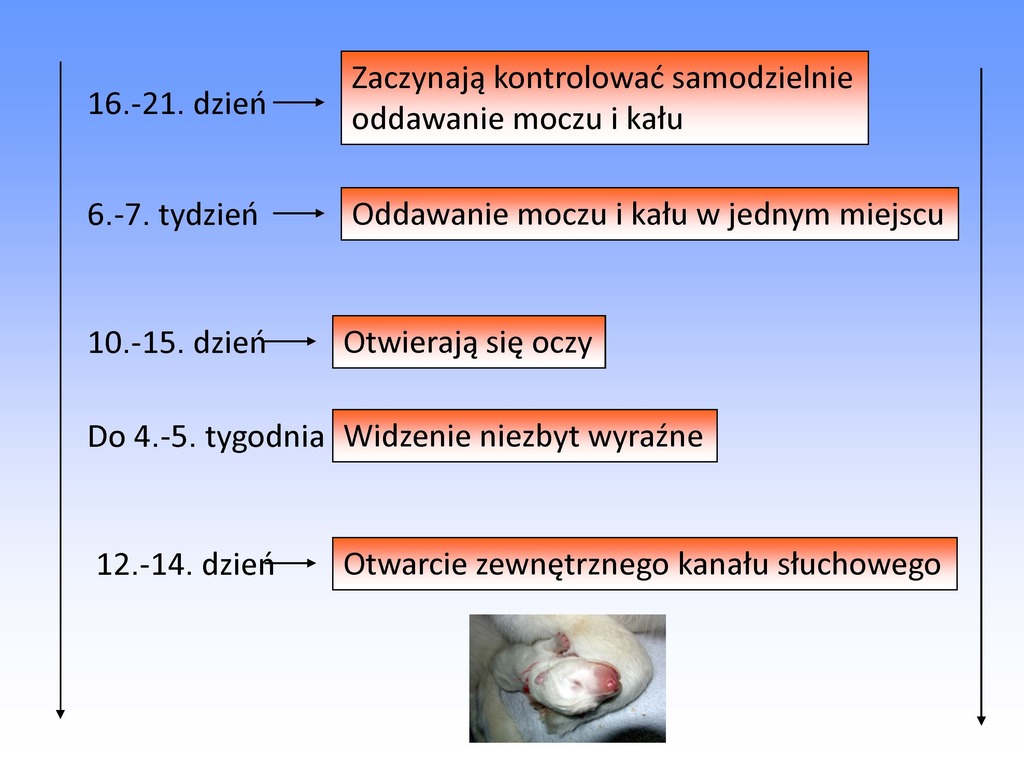 16.-21. dzień

Zaczynają kontrolować samodzielnie oddawanie moczu i kału

6.-7. tydzień

Oddawanie moczu i kału w jednym miejscu

10.-15. dzień

Otwierają się oczy

Do 4.-5. tygodnia

Widzenie niezbyt wyraźne

12.-14. dzień

Otwarcie zewnętrznego kanału słuchowego